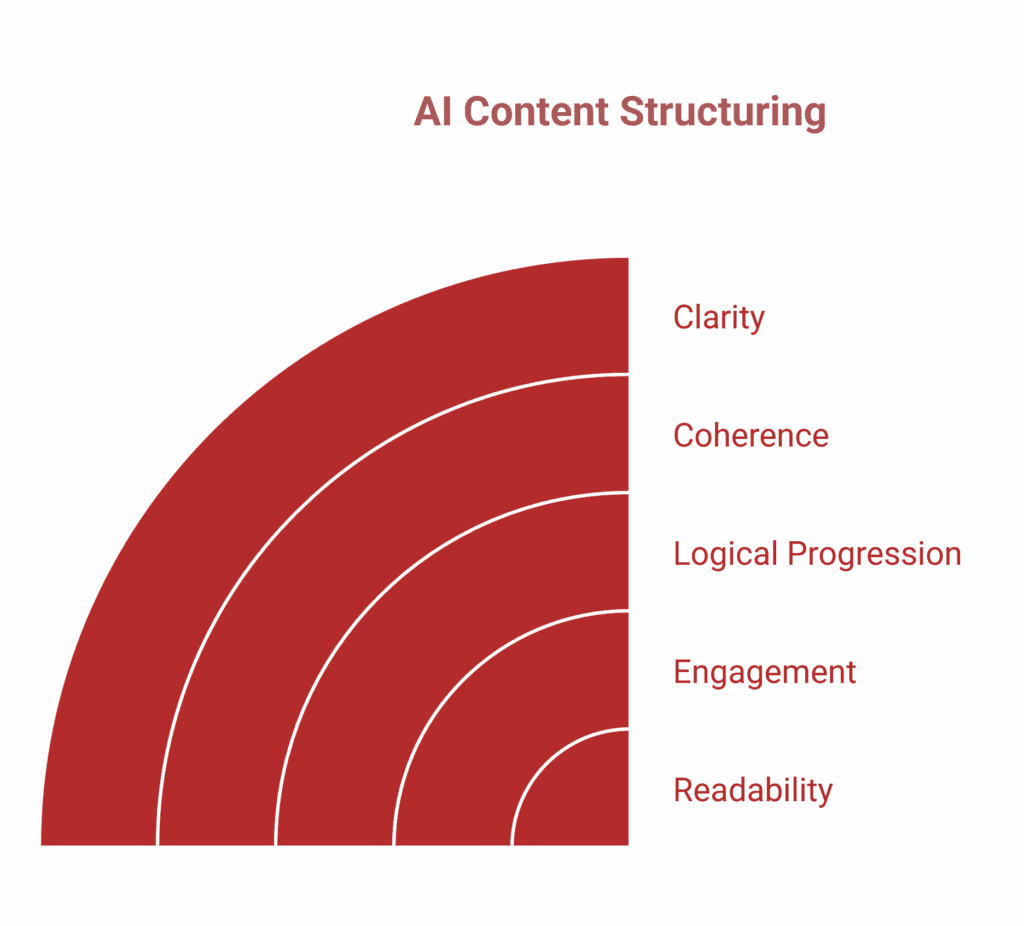 AI Content Structuring

Clarity

Coherence

Logical Progression

Engagement

Readability